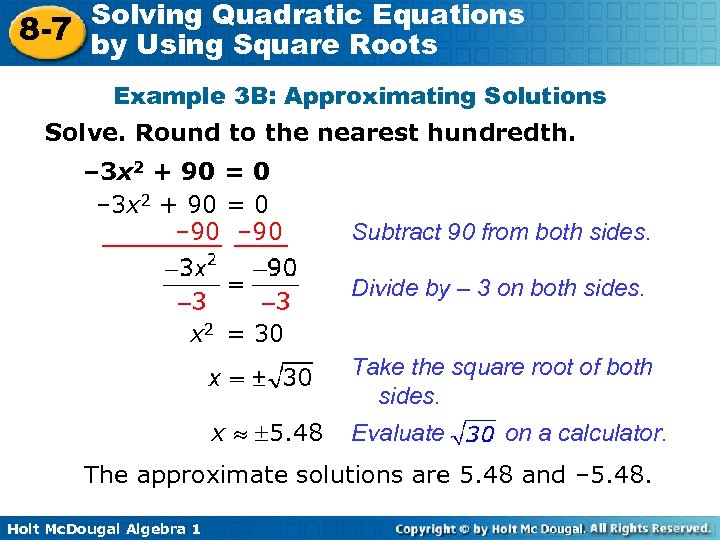 8-7 Solving Quadratic Equations by Using Square Roots

Example 3B: Approximating Solutions

Solve. Round to the nearest hundredth.

$-3x^2 + 90 = 0$

$-3x^2 + 90 = 0$

$-90 \quad -90$ Subtract 90 from both sides.

$\frac{-3x^2}{-3} = \frac{-90}{-3}$ Divide by – 3 on both sides.

$x^2 = 30$

$x = \pm\sqrt{30}$ Take the square root of both sides.

$x \approx \pm 5.48$ Evaluate $\sqrt{30}$ on a calculator.

The approximate solutions are 5.48 and –5.48.

Holt McDougal Algebra 1

Copyright © by Holt Mc Dougal. All Rights Reserved.